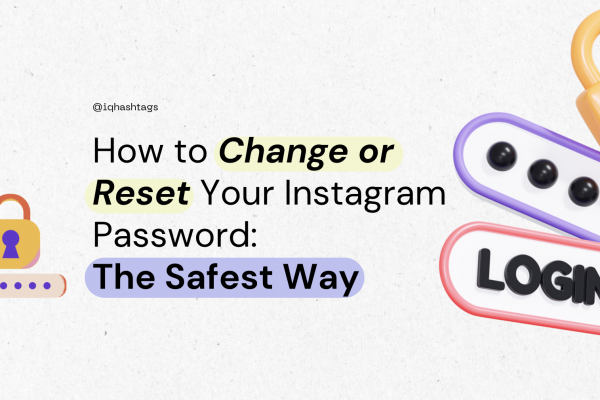 @iqhashtags

How to Change or Reset Your Instagram Password: The Safest Way

LOGIN